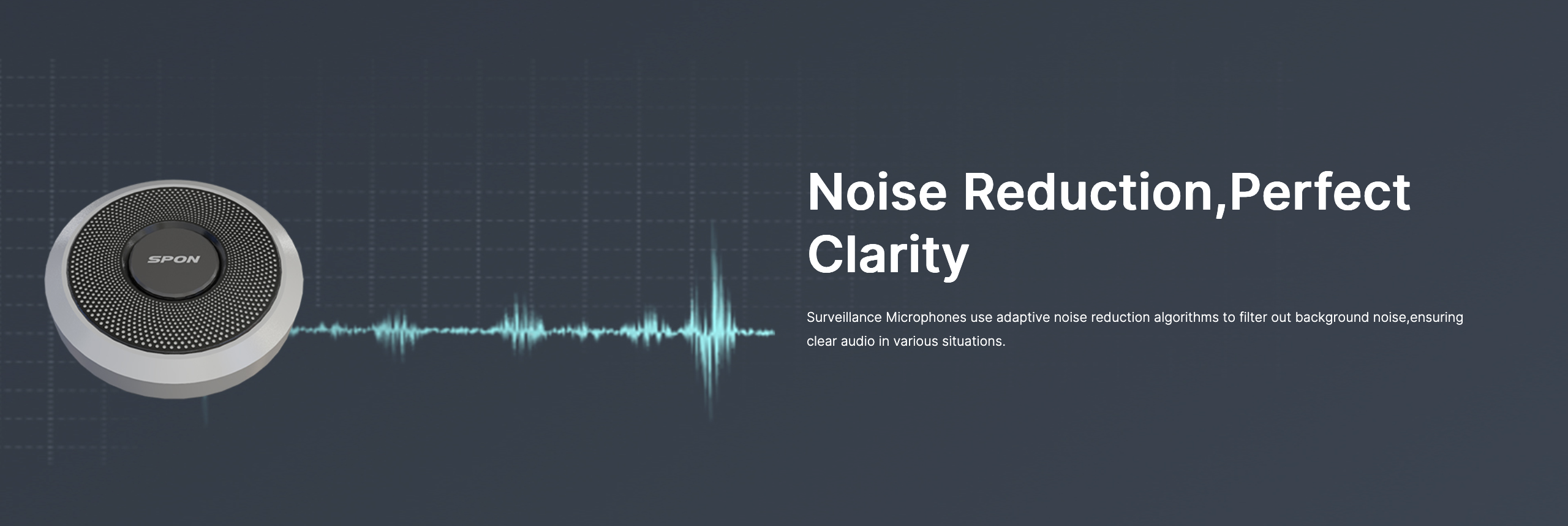 SPON

Noise Reduction,Perfect Clarity

Surveillance Microphones use adaptive noise reduction algorithms to filter out background noise,ensuring clear audio in various situations.